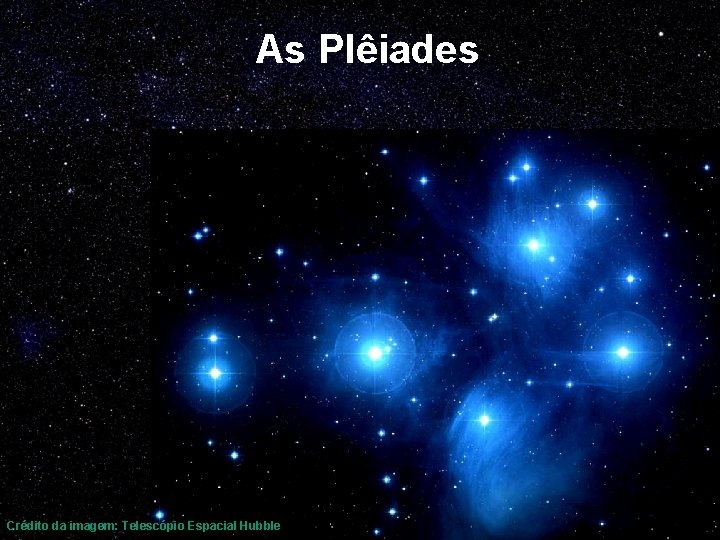 As Plêiades

Crédito da imagem: Telescópio Espacial Hubble